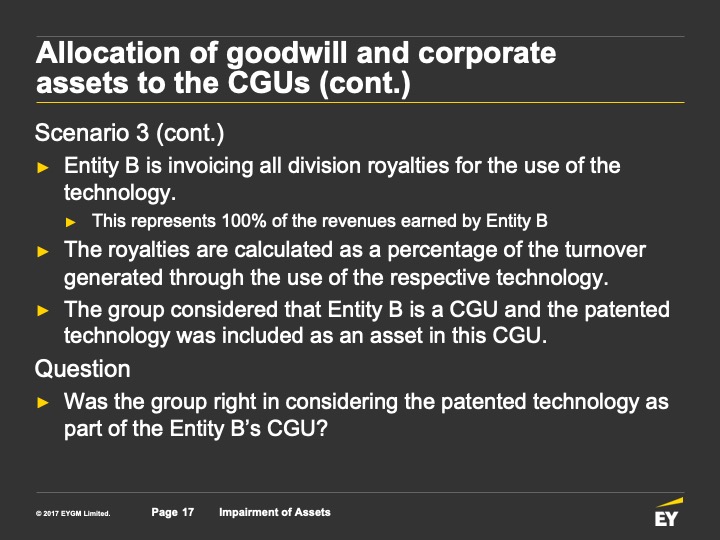 Allocation of goodwill and corporate assets to the CGUs (cont.)

Scenario 3 (cont.)

► Entity B is invoicing all division royalties for the use of the technology.

► This represents 100% of the revenues earned by Entity B

► The royalties are calculated as a percentage of the turnover generated through the use of the respective technology.

► The group considered that Entity B is a CGU and the patented technology was included as an asset in this CGU.

Question

► Was the group right in considering the patented technology as part of the Entity B's CGU?

© 2017 EYGM Limited.

Page 17

Impairment of Assets

EY